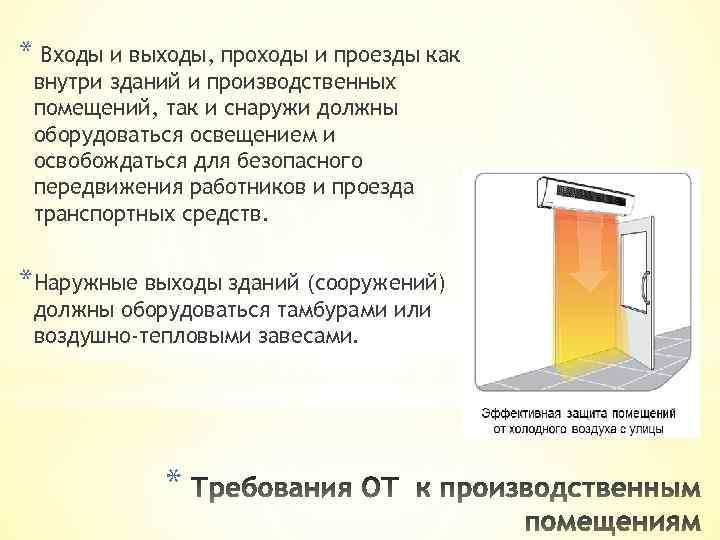 * Входы и выходы, проходы и проезды как внутри зданий и производственных помещений, так и снаружи должны оборудоваться освещением и освобождаться для безопасного передвижения работников и проезда транспортных средств.

* Наружные выходы зданий (сооружений) должны оборудоваться тамбурами или воздушно-тепловыми завесами.

Эффективная защита помещений от холодного воздуха с улицы

* Требования ОТ к производственным помещениям